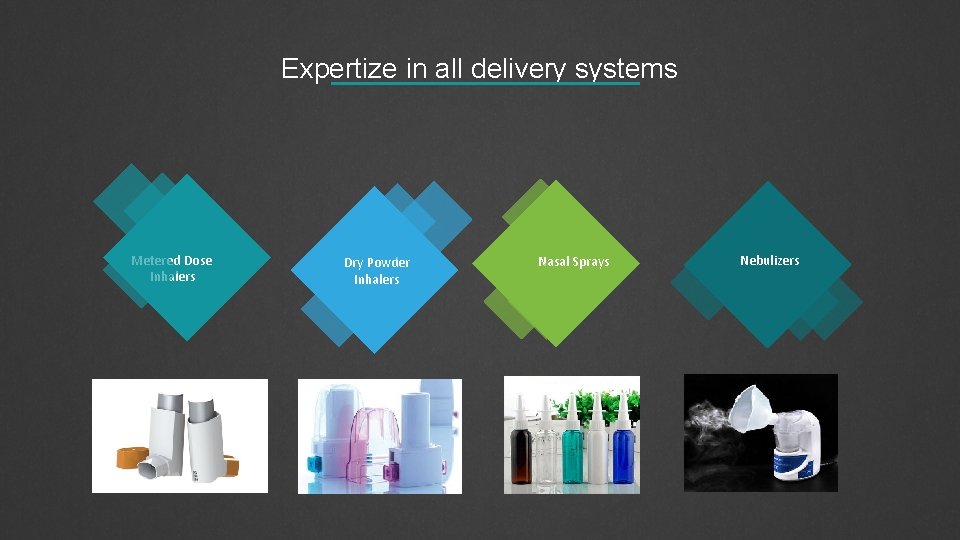 Expertize in all delivery systems

Metered Dose Inhalers

Dry Powder Inhalers

Nasal Sprays

Nebulizers